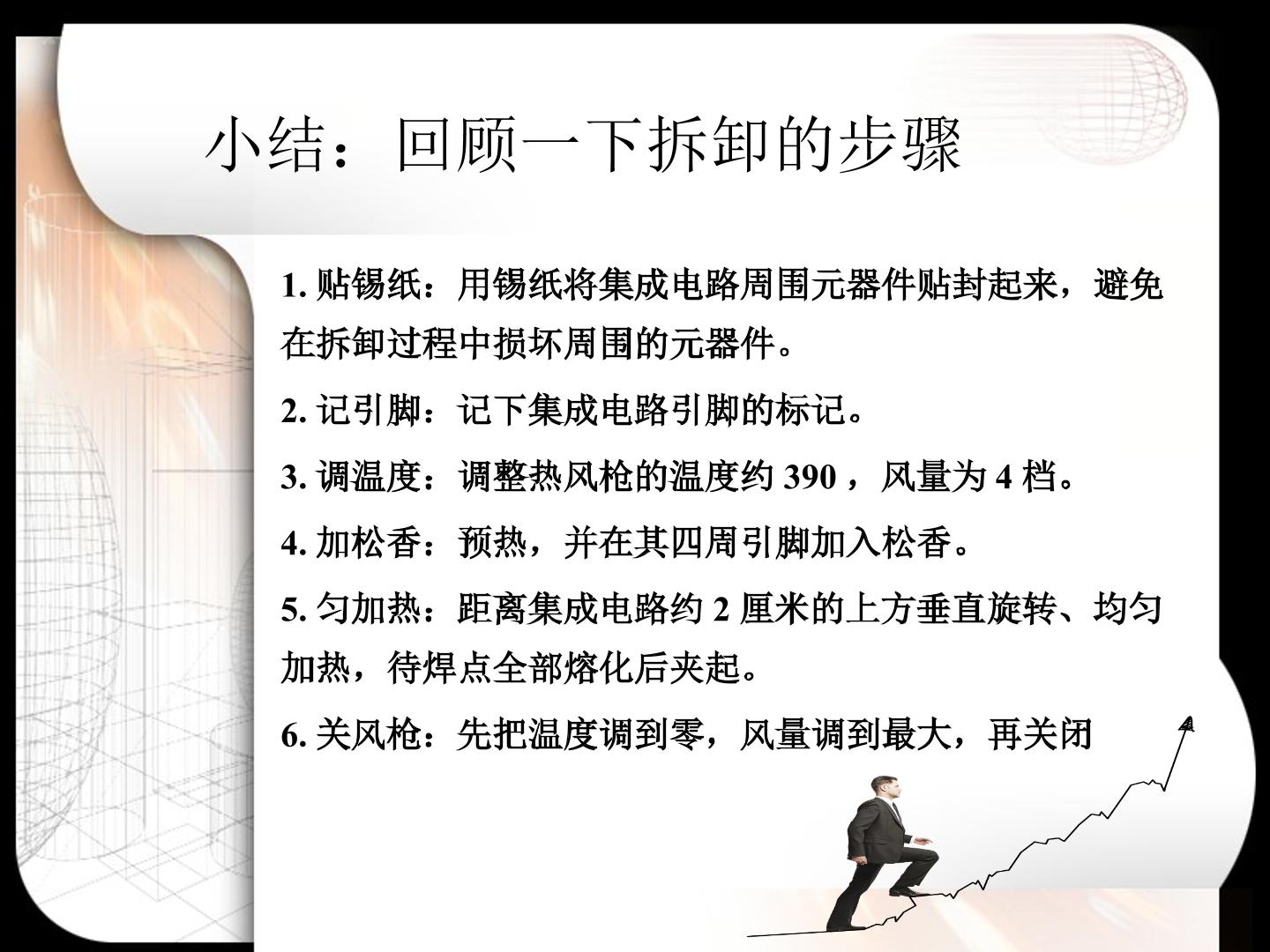 小结：回顾一下拆卸的步骤

1.贴锡纸：用锡纸将集成电路周围元器件贴封起来，避免在拆卸过程中损坏周围的元器件。

2.记引脚：记下集成电路引脚的标记。

3.调温度：调整热风枪的温度约390，风量为4档。

4.加松香：预热，并在其四周引脚加入松香。

5.匀加热：距离集成电路约2厘米的上方垂直旋转、均匀加热，待焊点全部熔化后夹起。

6.关风枪：先把温度调到零，风量调到最大，再关闭